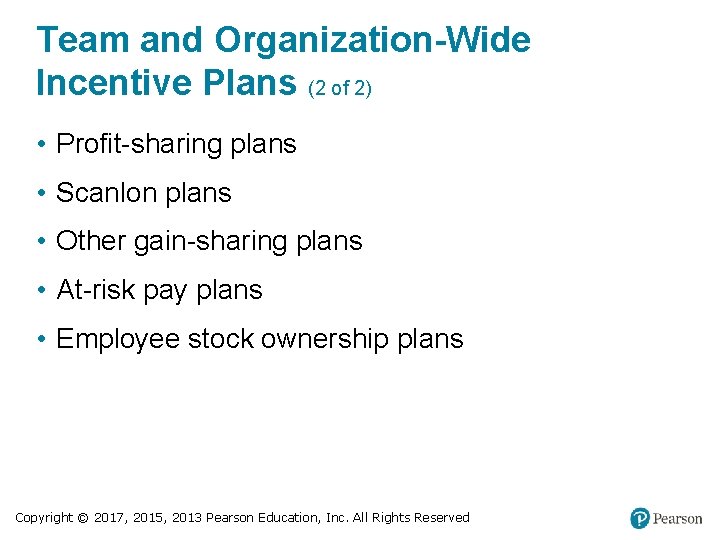 Team and Organization-Wide Incentive Plans (2 of 2)

• Profit-sharing plans

• Scanlon plans

• Other gain-sharing plans

• At-risk pay plans

• Employee stock ownership plans

Copyright © 2017, 2015, 2013 Pearson Education, Inc. All Rights Reserved

Pearson